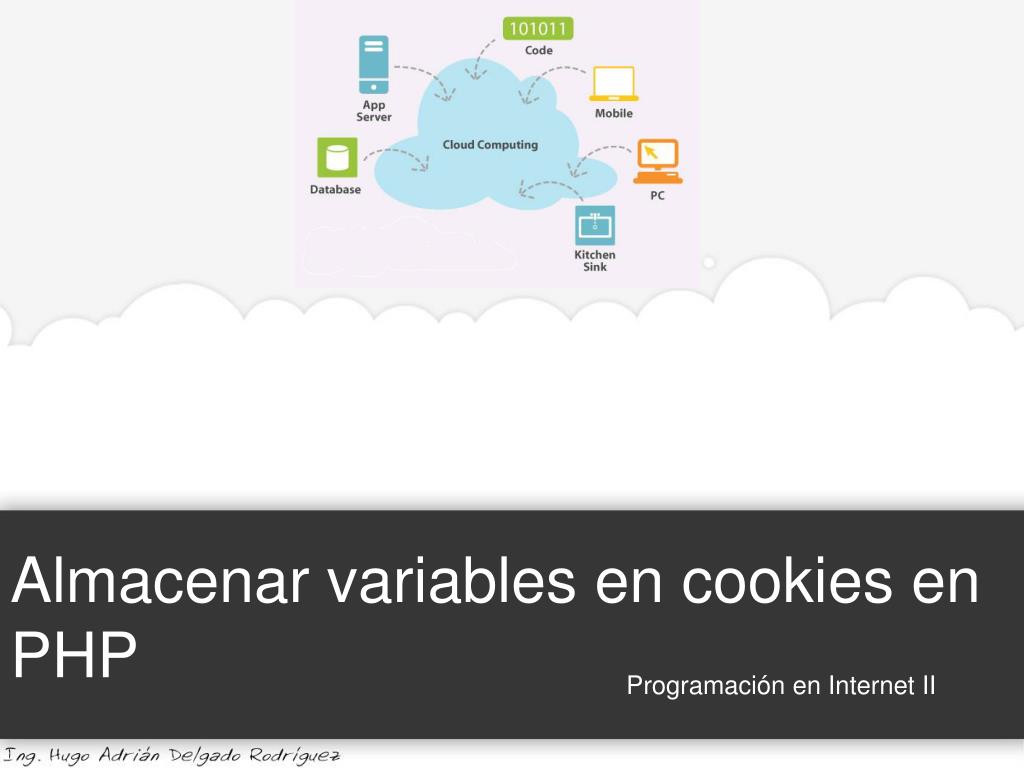 101011
Code
App Server
Mobile
Cloud Computing
Database
PC
Kitchen Sink

Almacenar variables en cookies en PHP

Programación en Internet II

Ing. Hugo Adrián Delgado Rodríguez